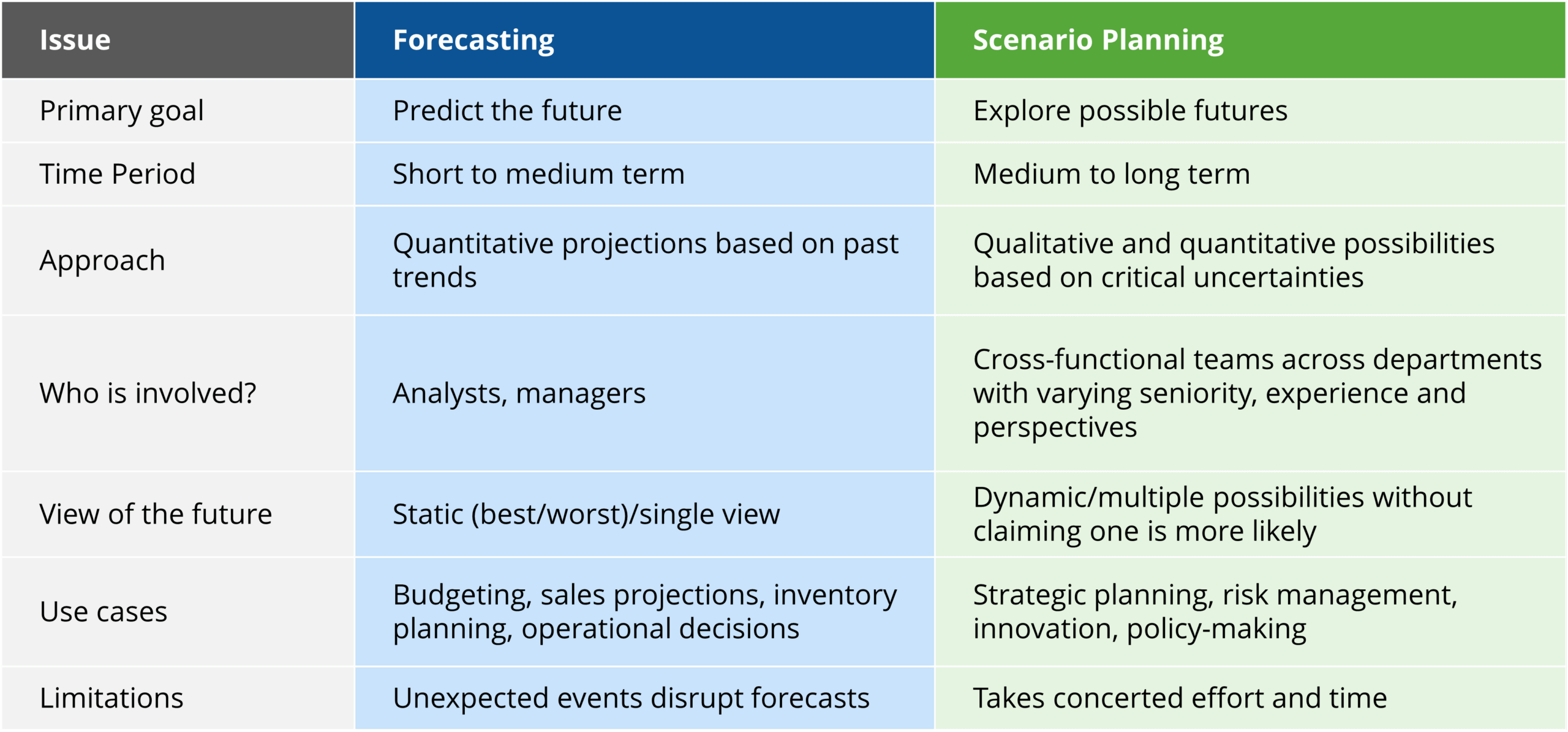 | Issue | Forecasting | Scenario Planning |
|---|---|---|
| Primary goal | Predict the future | Explore possible futures |
| Time Period | Short to medium term | Medium to long term |
| Approach | Quantitative projections based on past trends | Qualitative and quantitative possibilities based on critical uncertainties |
| Who is involved? | Analysts, managers | Cross-functional teams across departments with varying seniority, experience and perspectives |
| View of the future | Static (best/worst)/single view | Dynamic/multiple possibilities without claiming one is more likely |
| Use cases | Budgeting, sales projections, inventory planning, operational decisions | Strategic planning, risk management, innovation, policy-making |
| Limitations | Unexpected events disrupt forecasts | Takes concerted effort and time |